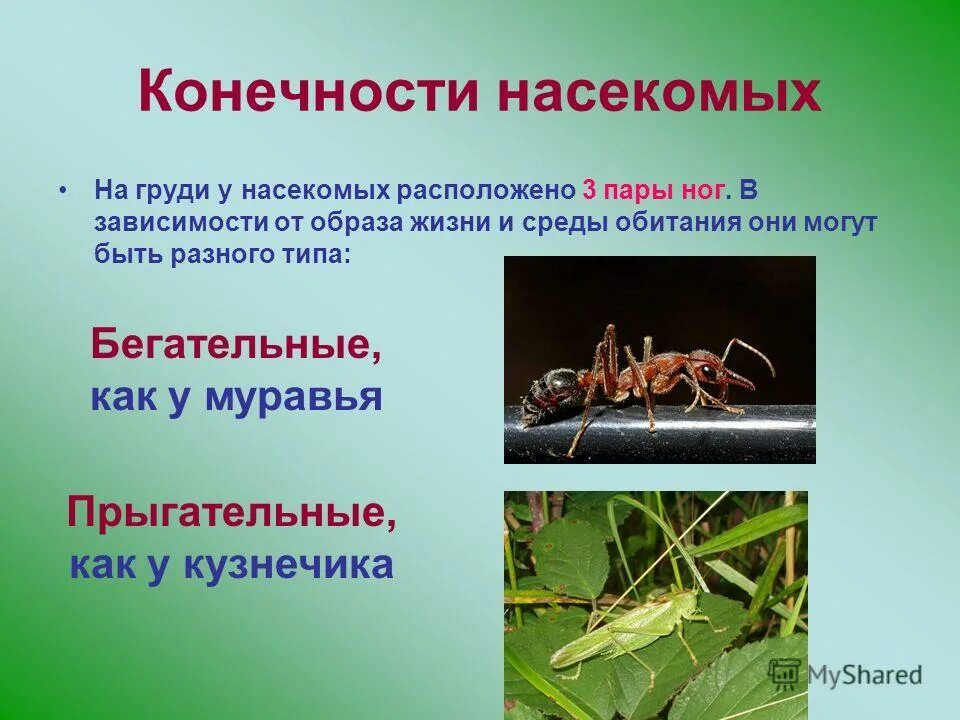 Конечности насекомых

• На груди у насекомых расположено 3 пары ног. В зависимости от образа жизни и среды обитания они могут быть разного типа:

Бегательные, как у муравья

Прыгательные, как у кузнечика

MyShared